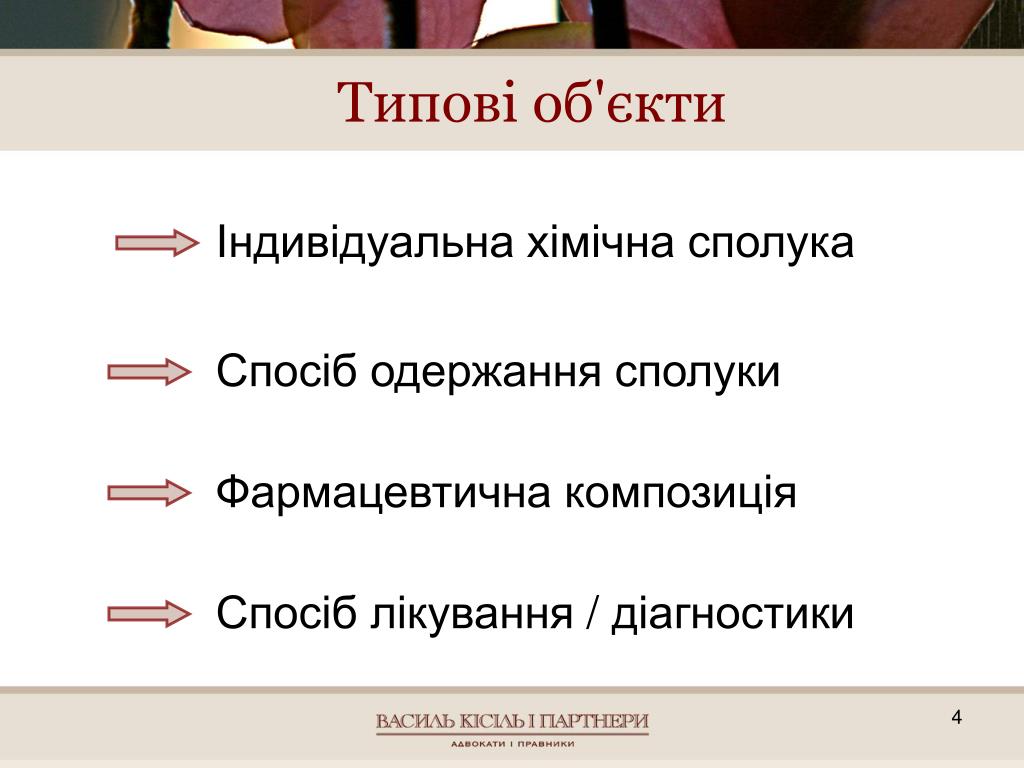 Типові об'єкти

Індивідуальна хімічна сполука

Спосіб одержання сполуки

Фармацевтична композиція

Спосіб лікування / діагностики

ВАСИЛЬ КІСІЛЬ І ПАРТНЕРИ
АДВОКАТИ І ПРАВНИКИ

4